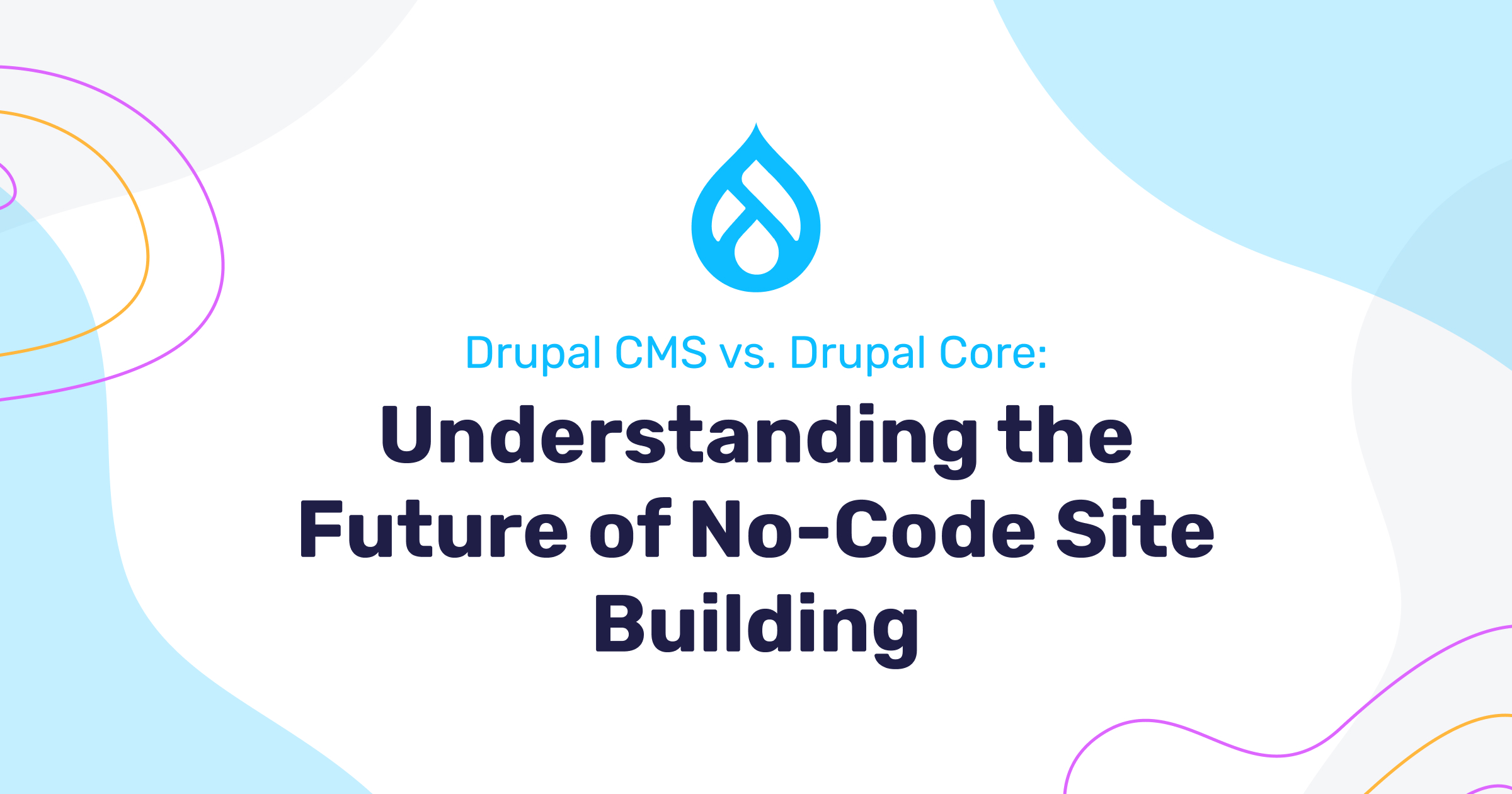 Drupal CMS vs. Drupal Core:

Understanding the Future of No-Code Site Building